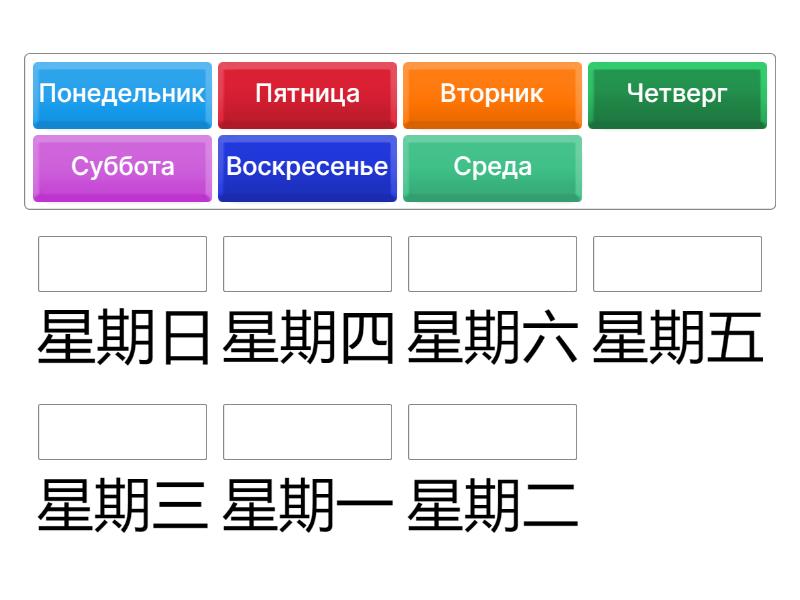 Понедельник
Пятница
Вторник
Четверг
Суббота
Воскресенье
Среда

星期日
星期四
星期六
星期五

星期三
星期一
星期二